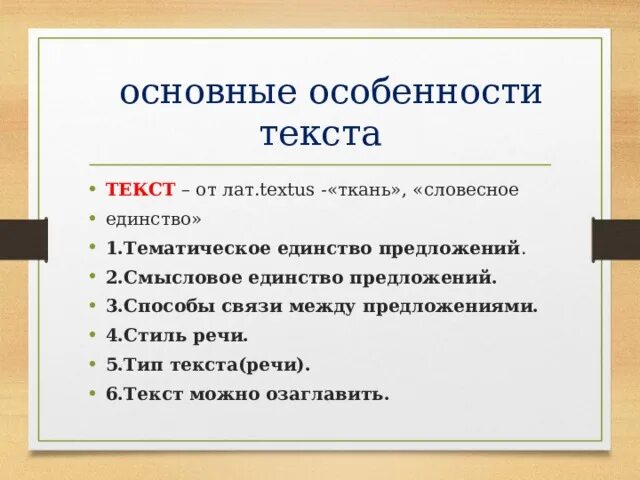 основные особенности текста

• ТЕКСТ – от лат.textus -«ткань», «словесное
• единство»
• 1.Тематическое единство предложений.
• 2.Смысловое единство предложений.
• 3.Способы связи между предложениями.
• 4.Стиль речи.
• 5.Тип текста(речи).
• 6.Текст можно озаглавить.